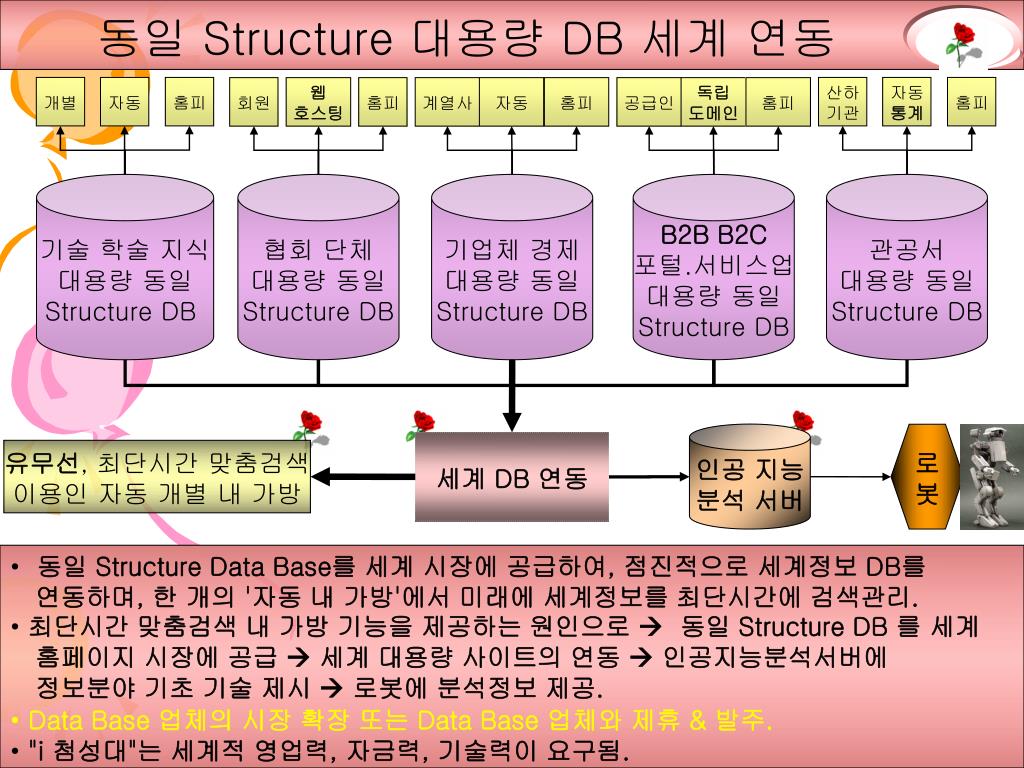 동일 Structure 대용량 DB 세계 연동

개별 자동 홈피 회원 웹 호스팅 홈피 계열사 자동 홈피 공급인 독립 도메인 홈피 산하 기관 자동 통계 홈피

기술 학술 지식 대용량 동일 Structure DB

협회 단체 대용량 동일 Structure DB

기업체 경제 대용량 동일 Structure DB

B2B B2C 포털.서비스업 대용량 동일 Structure DB

관공서 대용량 동일 Structure DB

유무선, 최단시간 맞춤검색 이용인 자동 개별 내 가방

세계 DB 연동

인공 지능 분석 서버

로봇

• 동일 Structure Data Base를 세계 시장에 공급하여, 점진적으로 세계정보 DB를 연동하며, 한 개의 '자동 내 가방'에서 미래에 세계정보를 최단시간에 검색관리.

• 최단시간 맞춤검색 내 가방 기능을 제공하는 원인으로 → 동일 Structure DB 를 세계 홈페이지 시장에 공급 → 세계 대용량 사이트의 연동 → 인공지능분석서버에 정보분야 기초 기술 제시 → 로봇에 분석정보 제공.

• Data Base 업체의 시장 확장 또는 Data Base 업체와 제휴 & 발주.

• "i 첨성대"는 세계적 영업력, 자금력, 기술력이 요구됨.